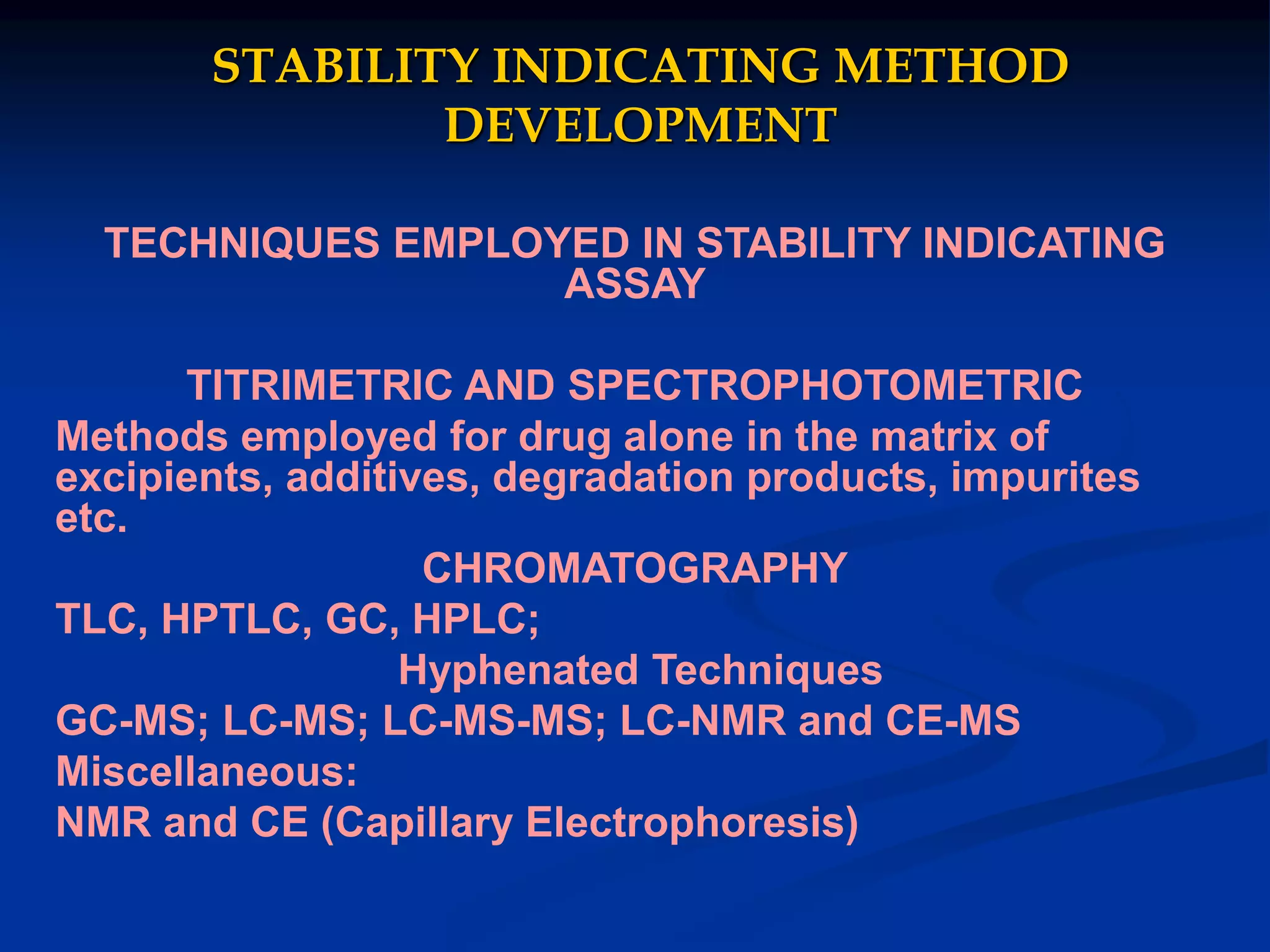 STABILITY INDICATING METHOD DEVELOPMENT

TECHNIQUES EMPLOYED IN STABILITY INDICATING ASSAY

TITRIMETRIC AND SPECTROPHOTOMETRIC

Methods employed for drug alone in the matrix of excipients, additives, degradation products, impurites etc.

CHROMATOGRAPHY

TLC, HPTLC, GC, HPLC;

Hyphenated Techniques

GC-MS; LC-MS; LC-MS-MS; LC-NMR and CE-MS

Miscellaneous:

NMR and CE (Capillary Electrophoresis)